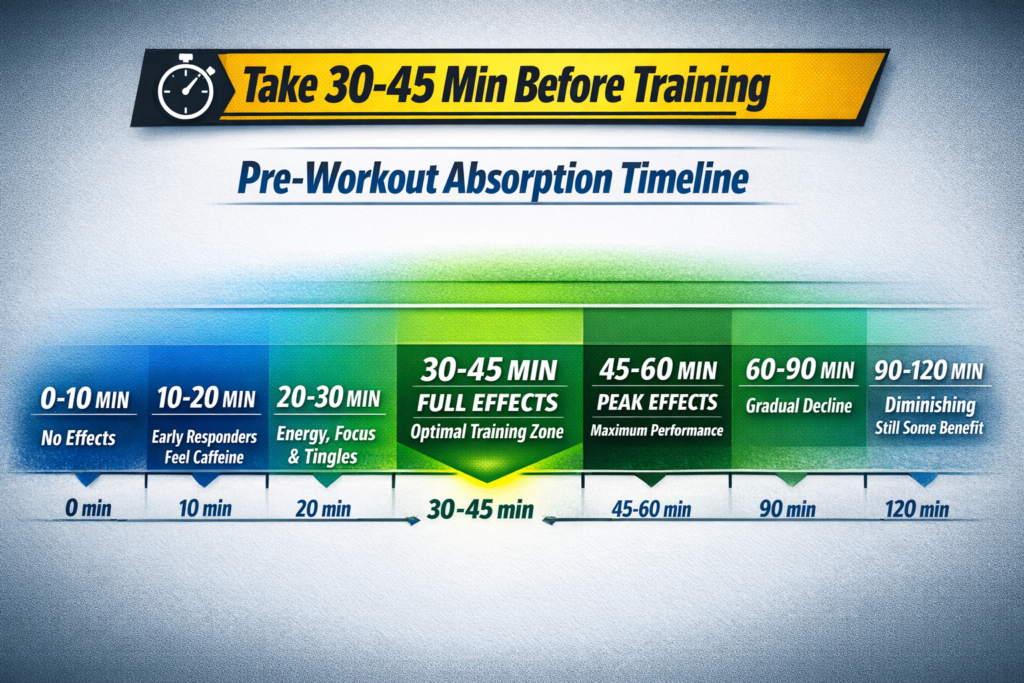 Take 30-45 Min Before Training

Pre-Workout Absorption Timeline

0-10 MIN
No Effects

10-20 MIN
Early Responders Feel Caffeine

20-30 MIN
Energy, Focus & Tingles

30-45 MIN
FULL EFFECTS
Optimal Training Zone

45-60 MIN
PEAK EFFECTS
Maximum Performance

60-90 MIN
Gradual Decline

90-120 MIN
Diminishing
Still Some Benefit

0 min
10 min
20 min
30-45 min
45-60 min
90 min
120 min